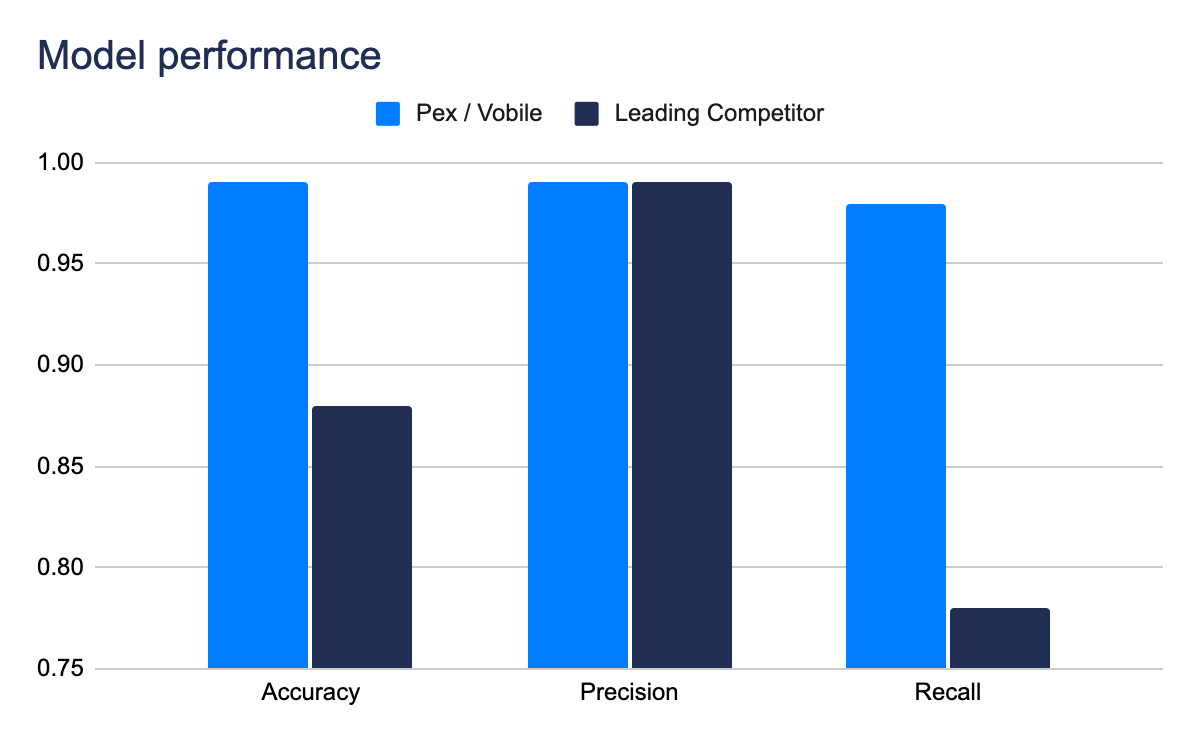 Model performance

Pex / Vobile
Leading Competitor

1.00
0.95
0.90
0.85
0.80
0.75

Accuracy
Precision
Recall